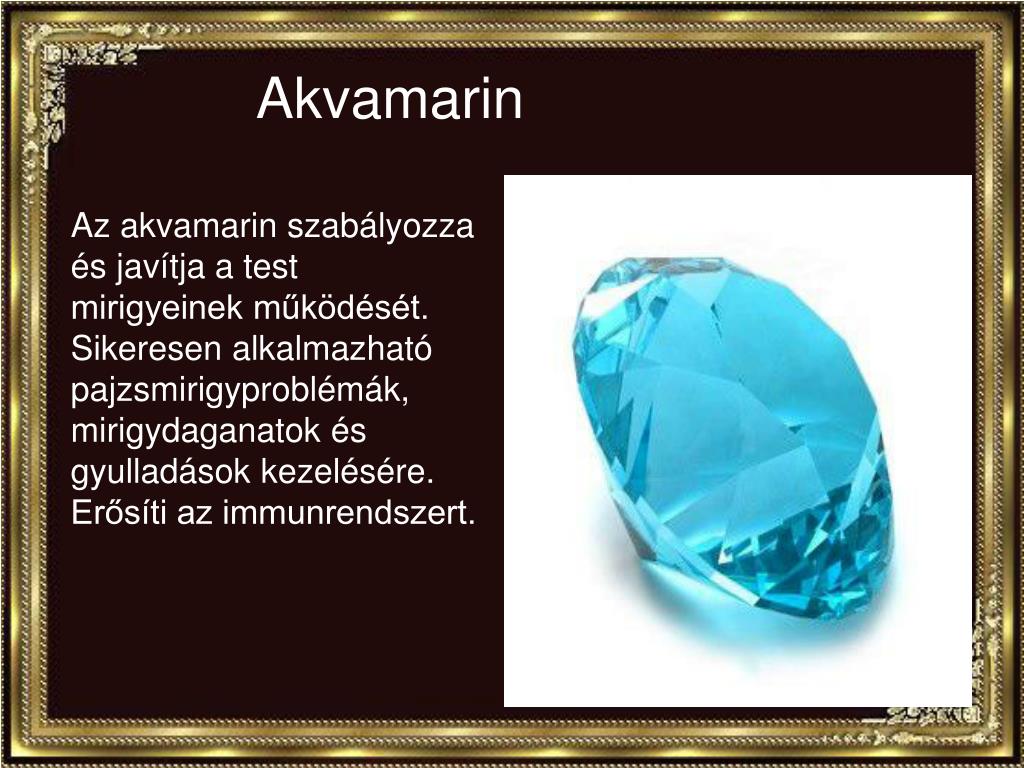 Akvamarin

Az akvamarin szabályozza és javítja a test mirigyeinek működését. Sikeresen alkalmazható pajzsmirigyproblémák, mirigydaganatok és gyulladások kezelésére. Erősíti az immunrendszert.